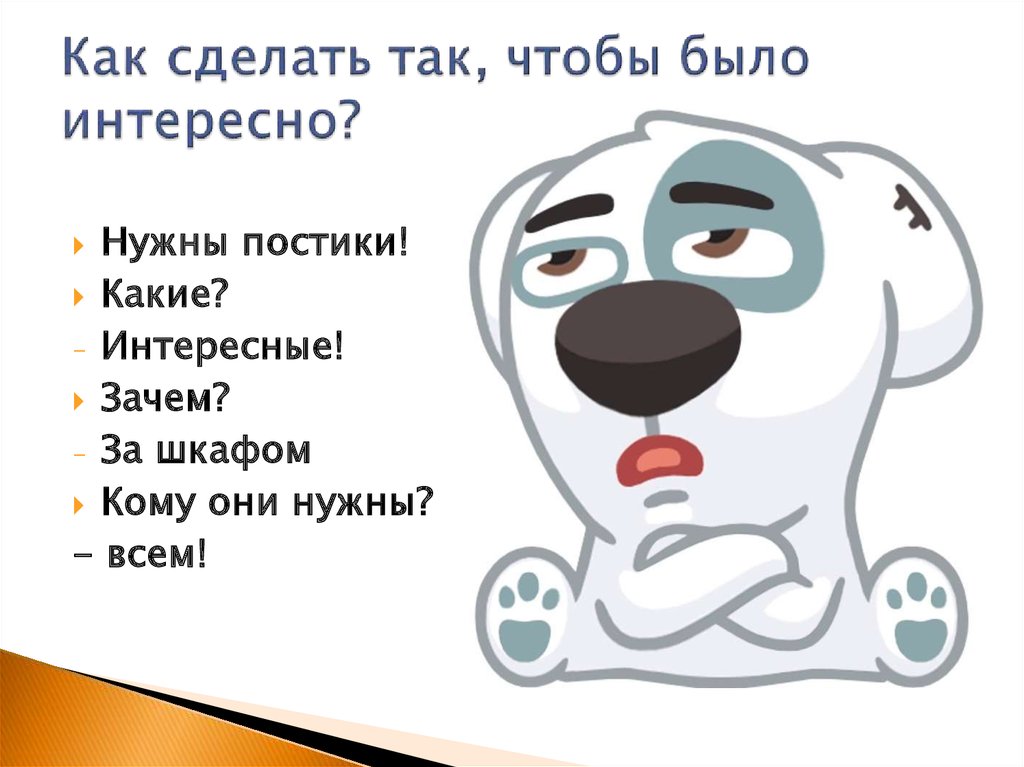 Как сделать так, чтобы было интересно?

Нужны постики!
Какие?
- Интересные!
Зачем?
- За шкафом
Кому они нужны?
- всем!